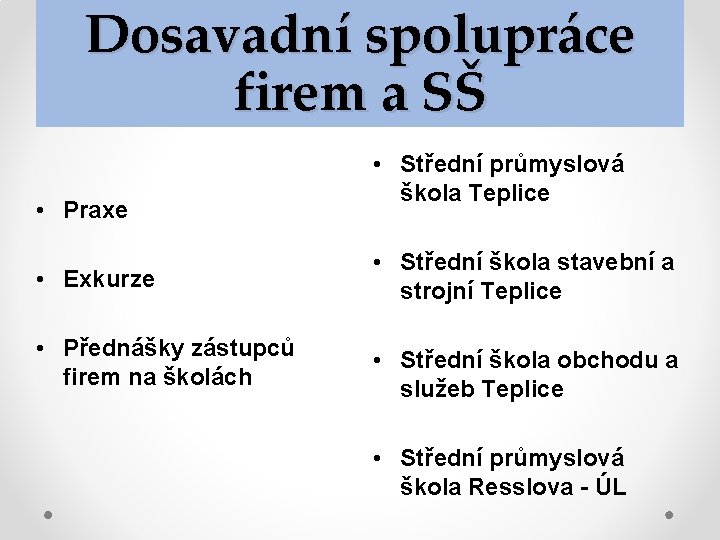 Dosavadní spolupráce firem a SŠ

• Praxe

• Exkurze

• Přednášky zástupců firem na školách

• Střední průmyslová škola Teplice

• Střední škola stavební a strojní Teplice

• Střední škola obchodu a služeb Teplice

• Střední průmyslová škola Resslova - ÚL